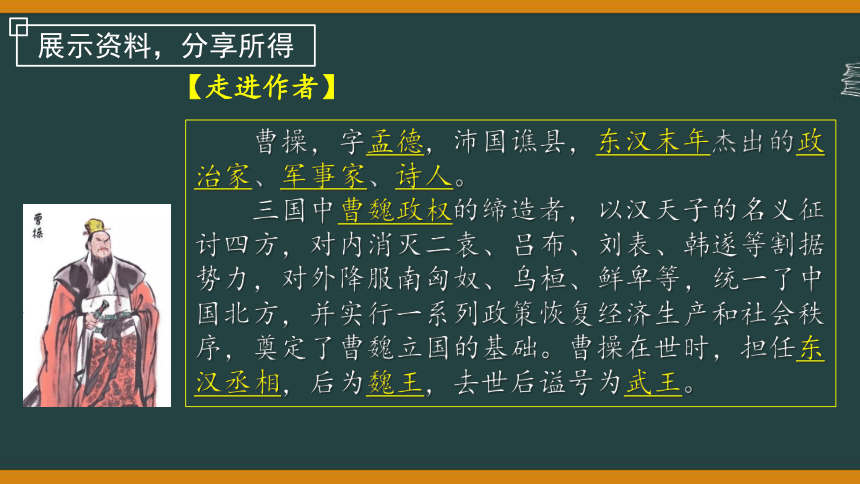 展示资料，分享所得

【走进作者】

曹操

曹操，字孟德，沛国谯县，东汉末年杰出的政治家、军事家、诗人。

三国中曹魏政权的缔造者，以汉天子的名义征讨四方，对内消灭二袁、吕布、刘表、韩遂等割据势力，对外降服南匈奴、乌桓、鲜卑等，统一了中国北方，并实行一系列政策恢复经济生产和社会秩序，奠定了曹魏立国的基础。曹操在世时，担任东汉丞相，后为魏王，去世后谥号为武王。